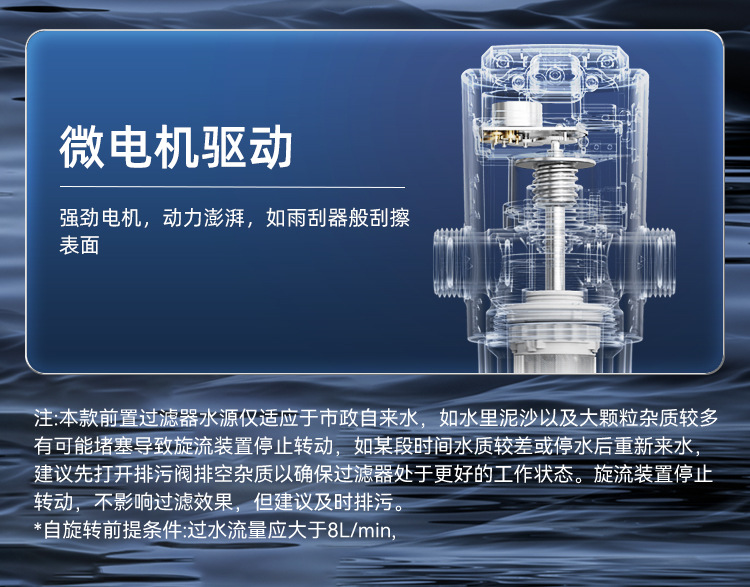 微电机驱动

强劲电机，动力澎湃，如雨刮器般刮擦表面

注:本款前置过滤器水源仅适应于市政自来水，如水里泥沙以及大颗粒杂质较多有可能堵塞导致旋流装置停止转动，如某段时间水质较差或停水后重新来水，建议先打开排污阀排空杂质以确保过滤器处于更好的工作状态。旋流装置停止转动，不影响过滤效果，但建议及时排污。
*自旋转前提条件:过水流量应大于8L/min,